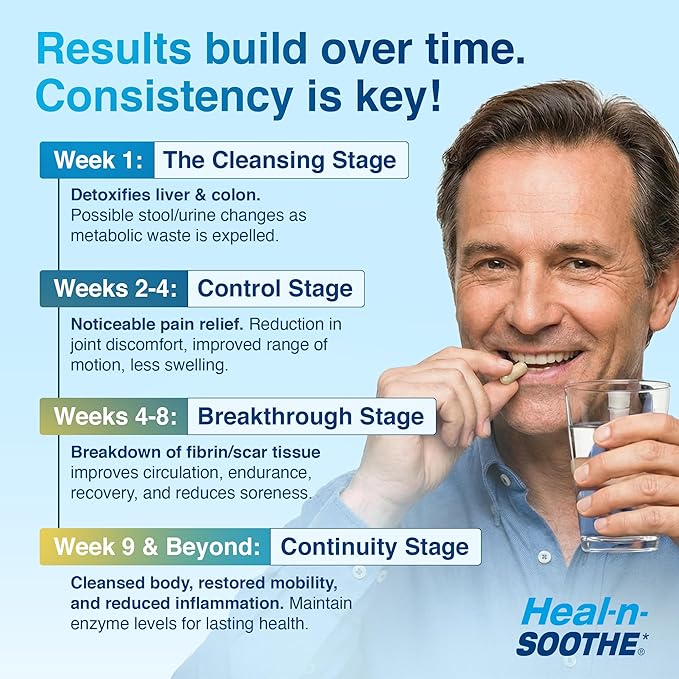 Results build over time. Consistency is key!

Week 1: The Cleansing Stage

Detoxifies liver & colon. Possible stool/urine changes as metabolic waste is expelled.

Weeks 2-4: Control Stage

Noticeable pain relief. Reduction in joint discomfort, improved range of motion, less swelling.

Weeks 4-8: Breakthrough Stage

Breakdown of fibrin/scar tissue improves circulation, endurance, recovery, and reduces soreness.

Week 9 & Beyond: Continuity Stage

Cleansed body, restored mobility, and reduced inflammation. Maintain enzyme levels for lasting health.

Heal-n-SOOTHE*®